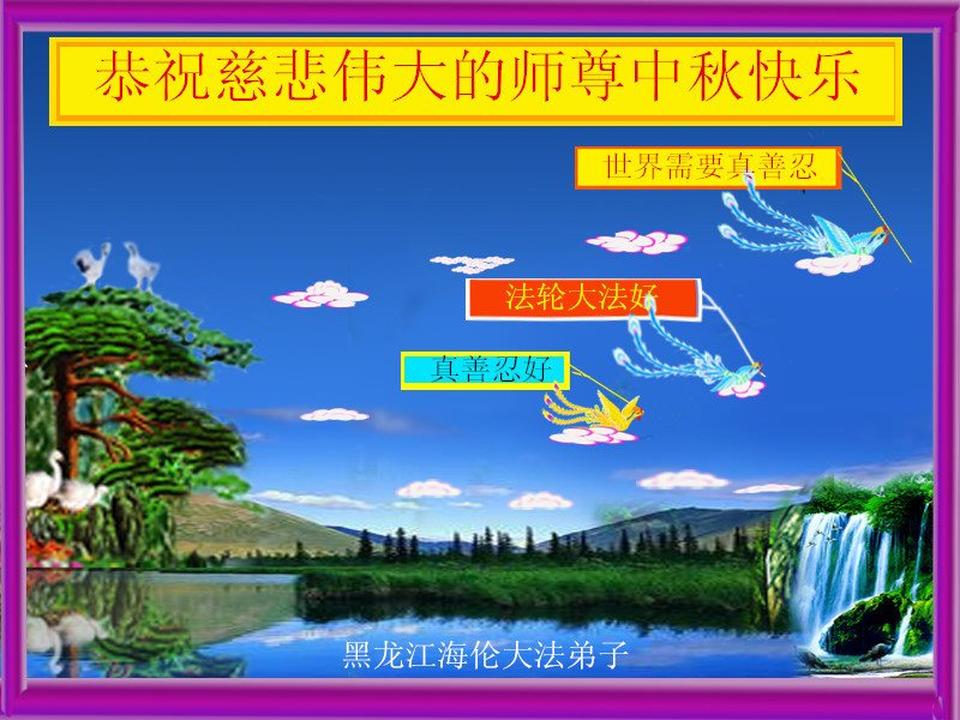 恭祝慈悲伟大的师尊中秋快乐

世界需要真善忍

法轮大法好

真善忍好

黑龙江海伦大法弟子